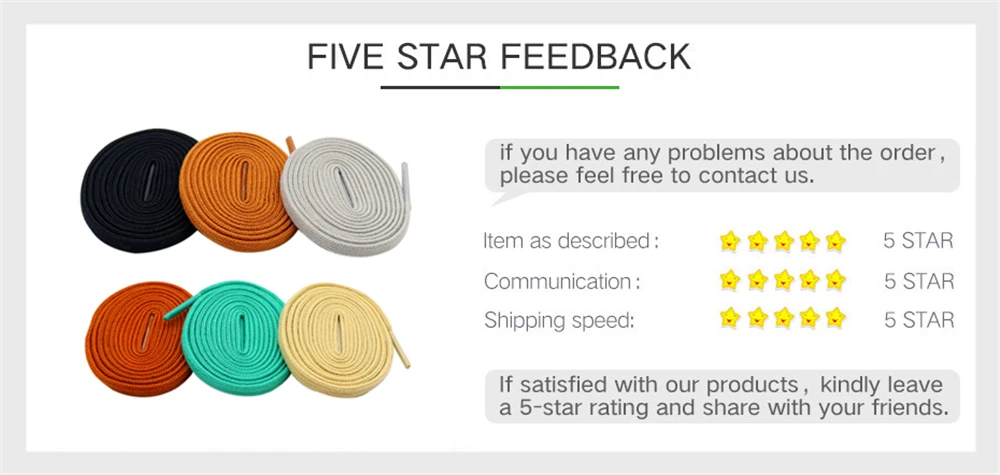 FIVE STAR FEEDBACK

if you have any problems about the order, please feel free to contact us.

Item as described: 5 STAR
Communication: 5 STAR
Shipping speed: 5 STAR

If satisfied with our products, kindly leave a 5-star rating and share with your friends.